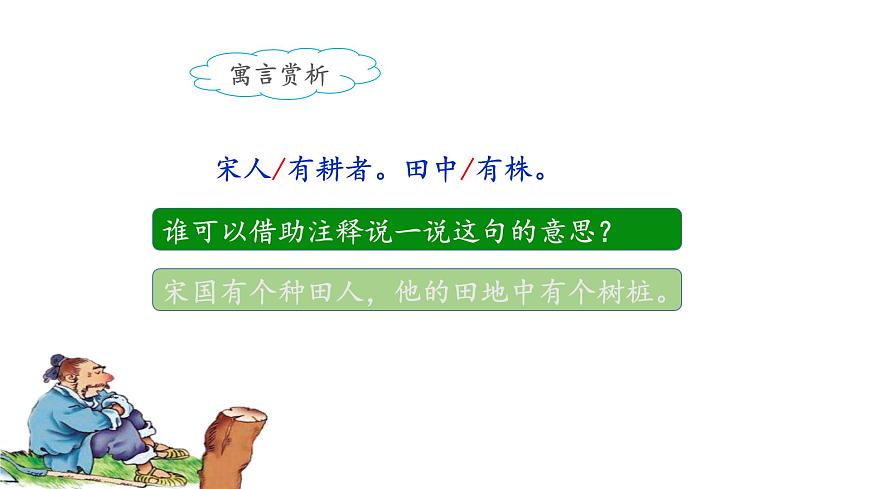 寓言赏析

宋人/有耕者。田中/有株。

谁可以借助注释说一说这句的意思？

宋国有个种田人，他的田地中有个树桩。